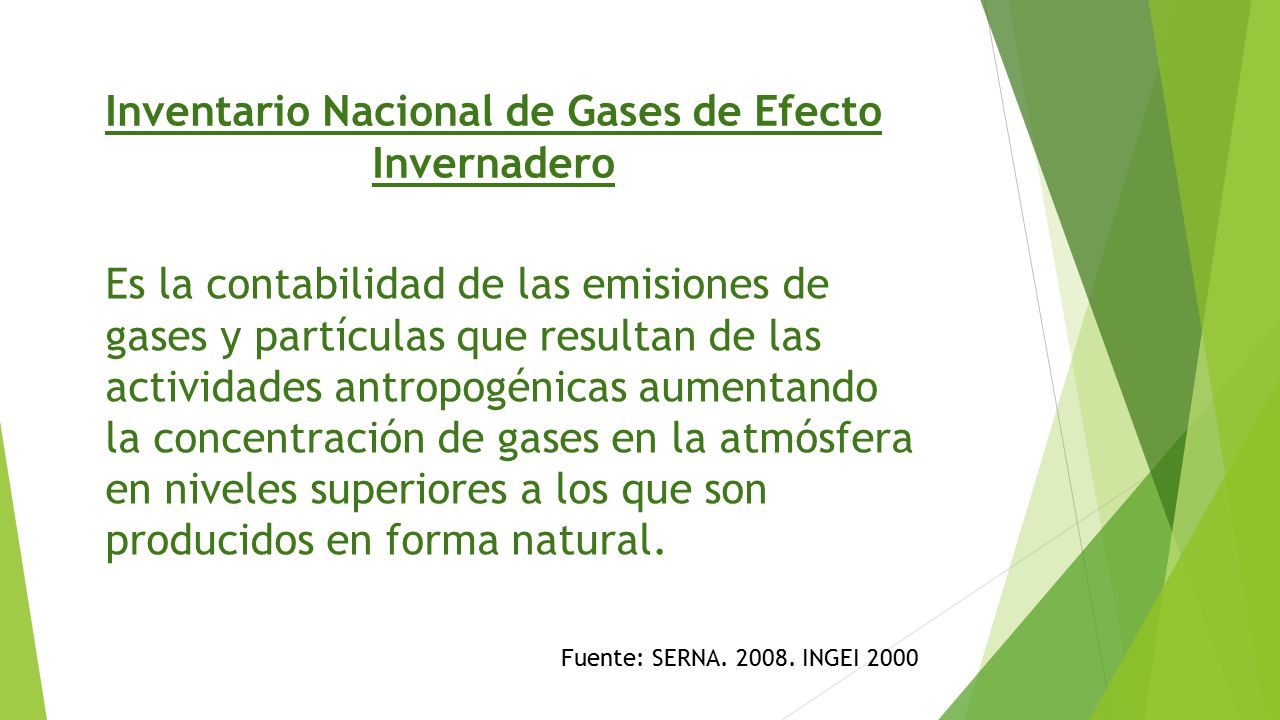 Inventario Nacional de Gases de Efecto Invernadero

Es la contabilidad de las emisiones de gases y partículas que resultan de las actividades antropogénicas aumentando la concentración de gases en la atmósfera en niveles superiores a los que son producidos en forma natural.

Fuente: SERNA. 2008. INGEI 2000